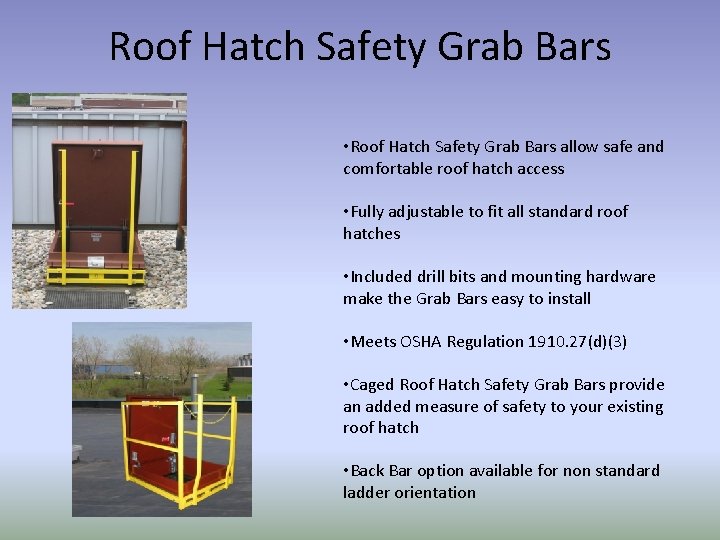 Roof Hatch Safety Grab Bars

• Roof Hatch Safety Grab Bars allow safe and comfortable roof hatch access

• Fully adjustable to fit all standard roof hatches

• Included drill bits and mounting hardware make the Grab Bars easy to install

• Meets OSHA Regulation 1910.27(d)(3)

• Caged Roof Hatch Safety Grab Bars provide an added measure of safety to your existing roof hatch

• Back Bar option available for non standard ladder orientation